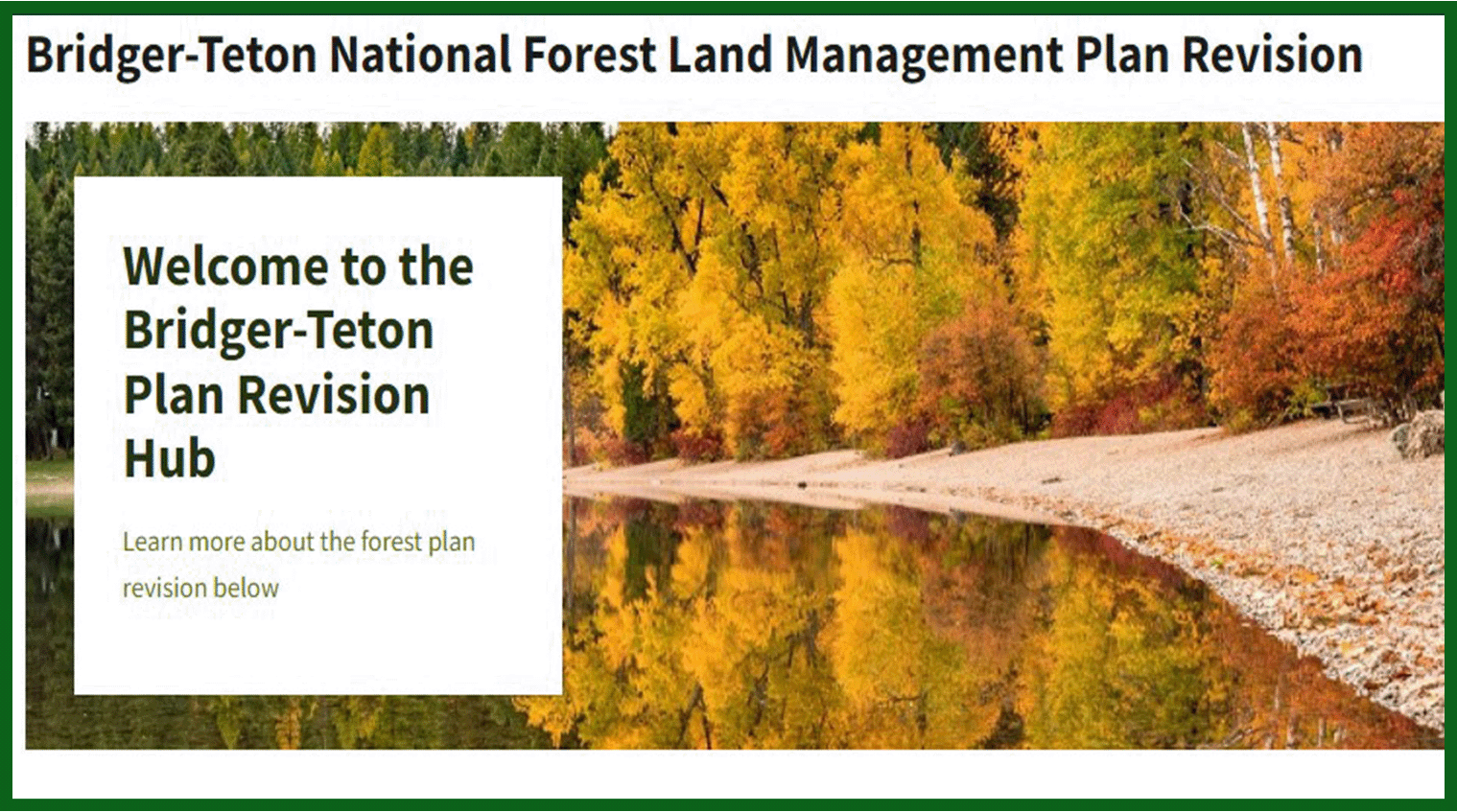 Bridger-Teton National Forest Land Management Plan Revision

Welcome to the Bridger-Teton Plan Revision Hub

Learn more about the forest plan revision below